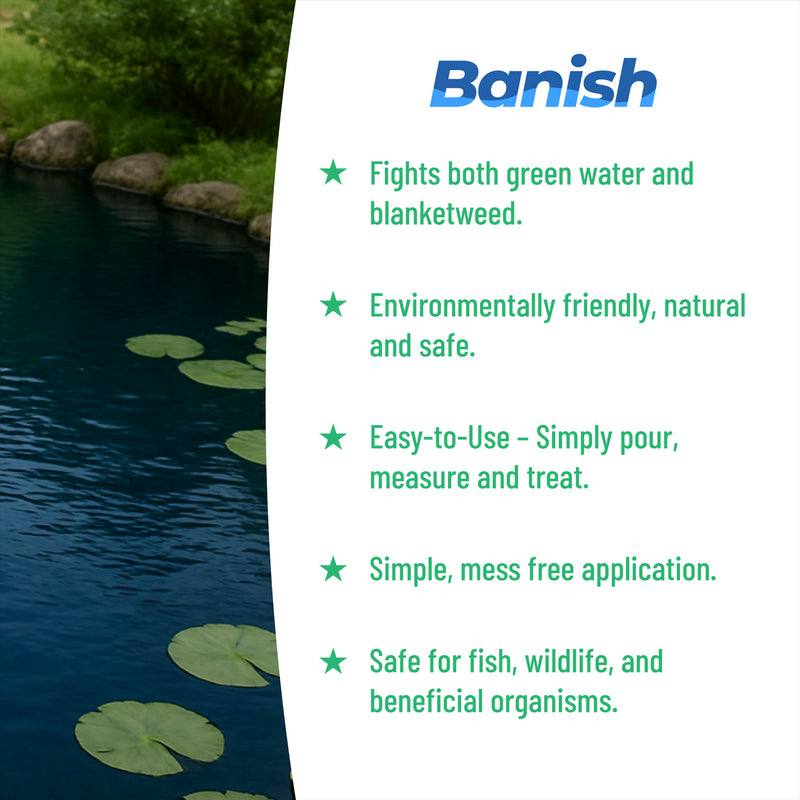 Banish

★ Fights both green water and blanketweed.

★ Environmentally friendly, natural and safe.

★ Easy-to-Use – Simply pour, measure and treat.

★ Simple, mess free application.

★ Safe for fish, wildlife, and beneficial organisms.